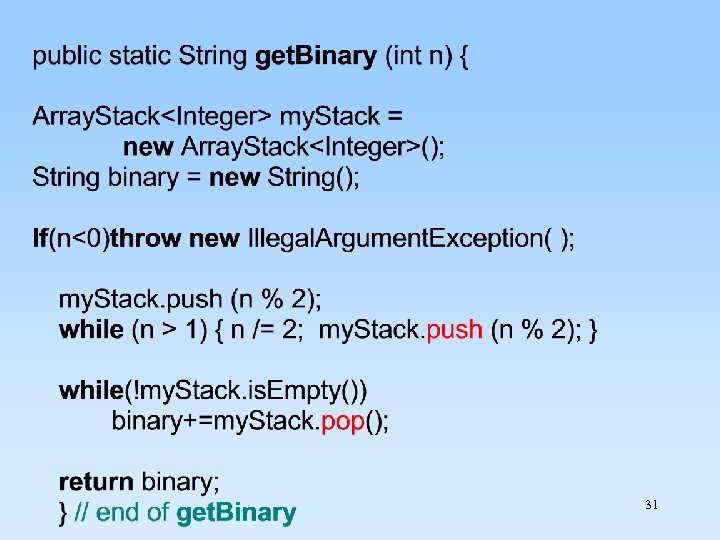 public static String getBinary (int n) {

ArrayStack<Integer> myStack =
new ArrayStack<Integer>();
String binary = new String();

If(n<0)throw new IllegalArgumentException( );

myStack.push (n % 2);
while (n > 1) { n /= 2;  myStack.push (n % 2); }

while(!myStack.isEmpty())
binary+=myStack.pop();

return binary;
} // end of getBinary

31